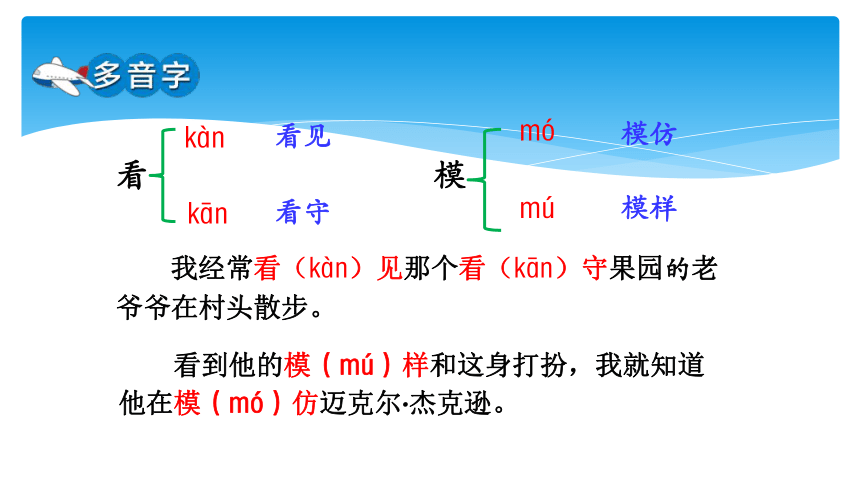 多音字

看 kàn 看见
kān 看守

模 mó 模仿
mú 模样

我经常看（kàn）见那个看（kān）守果园的老爷爷在村头散步。

看到他的模（mú）样和这身打扮，我就知道他在模（mó）仿迈克尔·杰克逊。